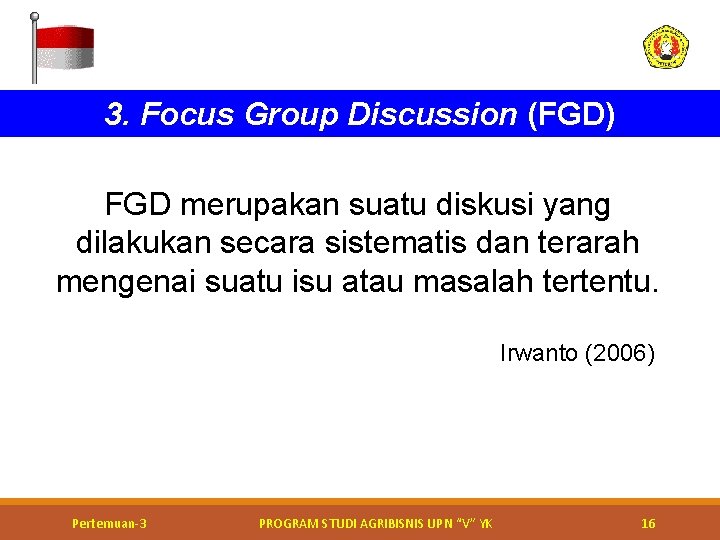 3. Focus Group Discussion (FGD)

FGD merupakan suatu diskusi yang dilakukan secara sistematis dan terarah mengenai suatu isu atau masalah tertentu.

Irwanto (2006)

Pertemuan-3

PROGRAM STUDI AGRIBISNIS UPN "V" YK

16